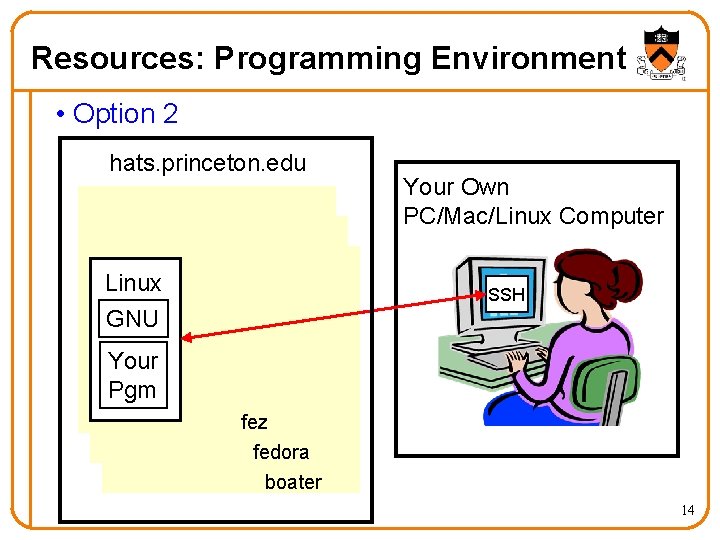 Resources: Programming Environment

• Option 2

hats.princeton.edu

Linux

GNU

Your Pgm

fez

fedora

boater

Your Own PC/Mac/Linux Computer

SSH

14